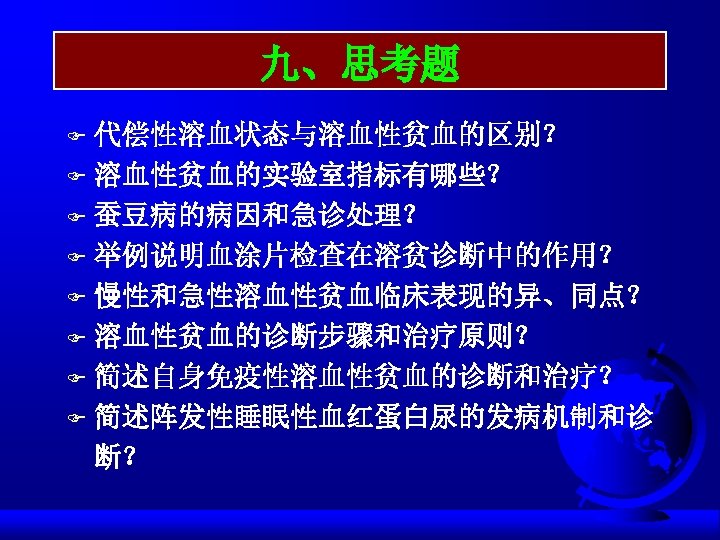 九、思考题

代偿性溶血状态与溶血性贫血的区别？

溶血性贫血的实验室指标有哪些？

蚕豆病的病因和急诊处理？

举例说明血涂片检查在溶贫诊断中的作用？

慢性和急性溶血性贫血临床表现的异、同点？

溶血性贫血的诊断步骤和治疗原则？

简述自身免疫性溶血性贫血的诊断和治疗？

简述阵发性睡眠性血红蛋白尿的发病机制和诊断？